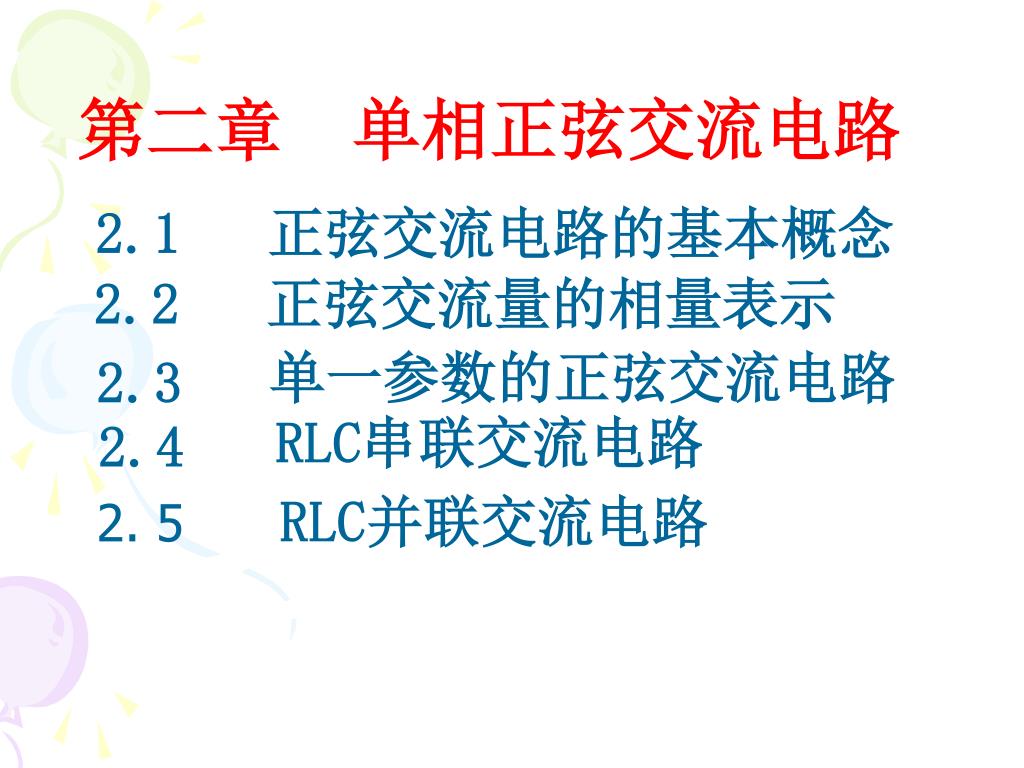 第二章　单相正弦交流电路

2.1　正弦交流电路的基本概念
2.2　正弦交流量的相量表示
2.3　单一参数的正弦交流电路
2.4　RLC串联交流电路
2.5　RLC并联交流电路